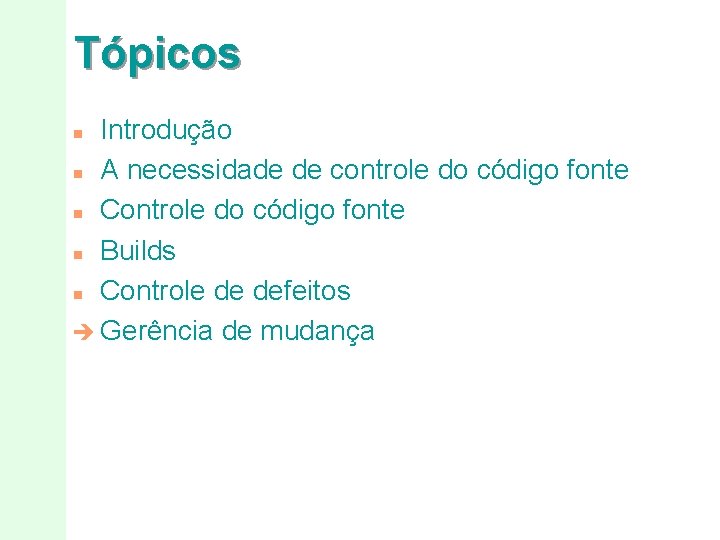 Tópicos

- Introdução
- A necessidade de controle do código fonte
- Controle do código fonte
- Builds
- Controle de defeitos

➔ Gerência de mudança